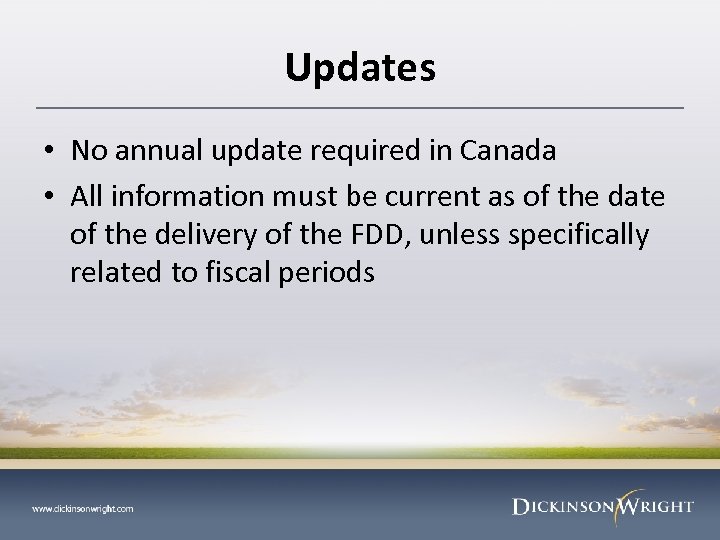 Updates

• No annual update required in Canada
• All information must be current as of the date of the delivery of the FDD, unless specifically related to fiscal periods

www.dickinsonwright.com

DICKINSON WRIGHT